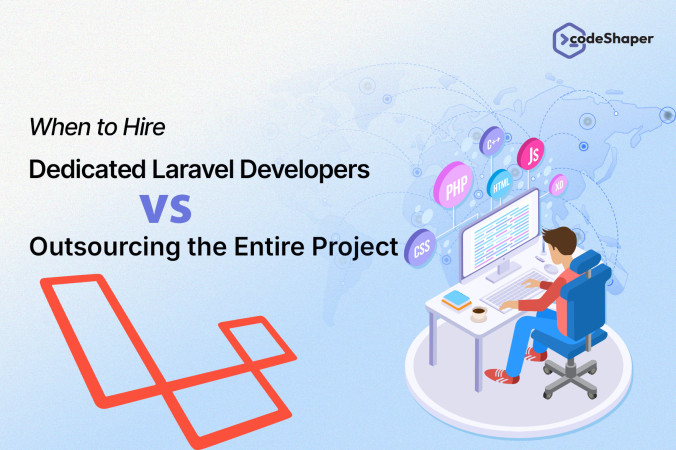 codeShaper

When to Hire

Dedicated Laravel Developers

VS

Outsourcing the Entire Project

C++
JS
PHP
HTML
XD
CSS